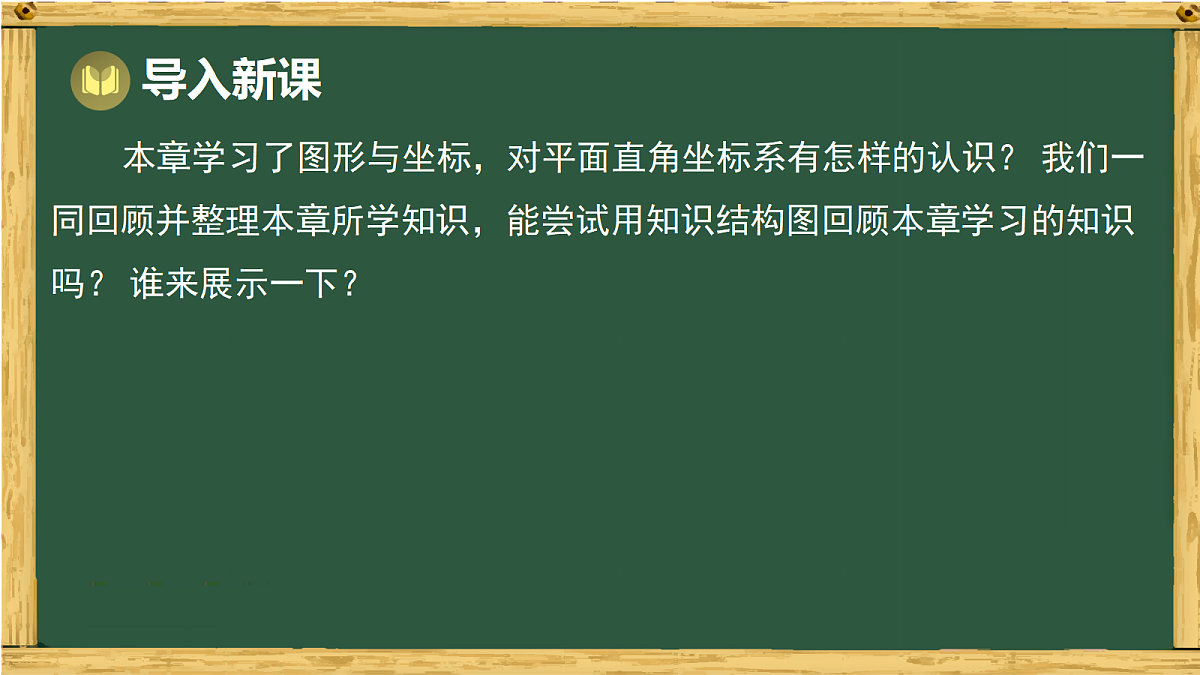 导入新课

本章学习了图形与坐标，对平面直角坐标系有怎样的认识？ 我们一同回顾并整理本章所学知识，能尝试用知识结构图回顾本章学习的知识吗？ 谁来展示一下？